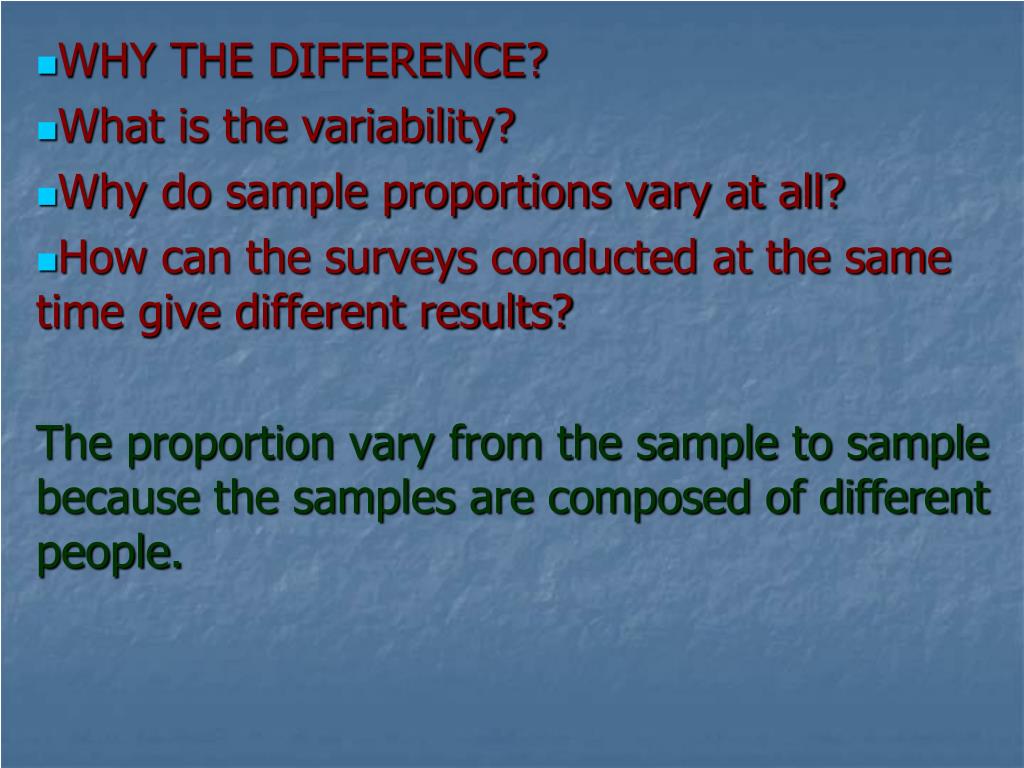 WHY THE DIFFERENCE?
What is the variability?
Why do sample proportions vary at all?
How can the surveys conducted at the same time give different results?

The proportion vary from the sample to sample because the samples are composed of different people.